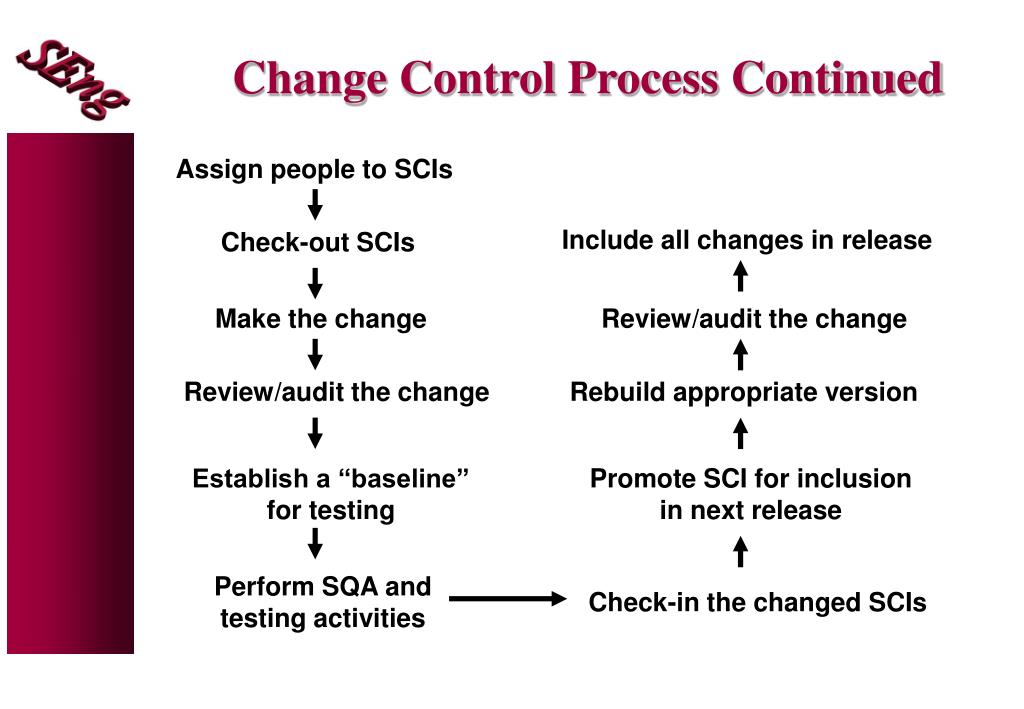 SEng

Change Control Process Continued

Assign people to SCIs

Check-out SCIs

Make the change

Review/audit the change

Establish a “baseline” for testing

Perform SQA and testing activities

Check-in the changed SCIs

Promote SCI for inclusion in next release

Rebuild appropriate version

Review/audit the change

Include all changes in release